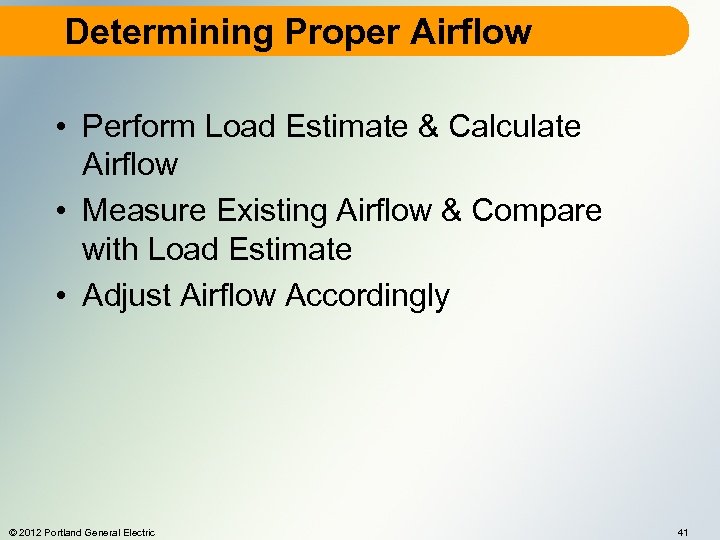 Determining Proper Airflow

• Perform Load Estimate & Calculate Airflow
• Measure Existing Airflow & Compare with Load Estimate
• Adjust Airflow Accordingly

© 2012 Portland General Electric

41